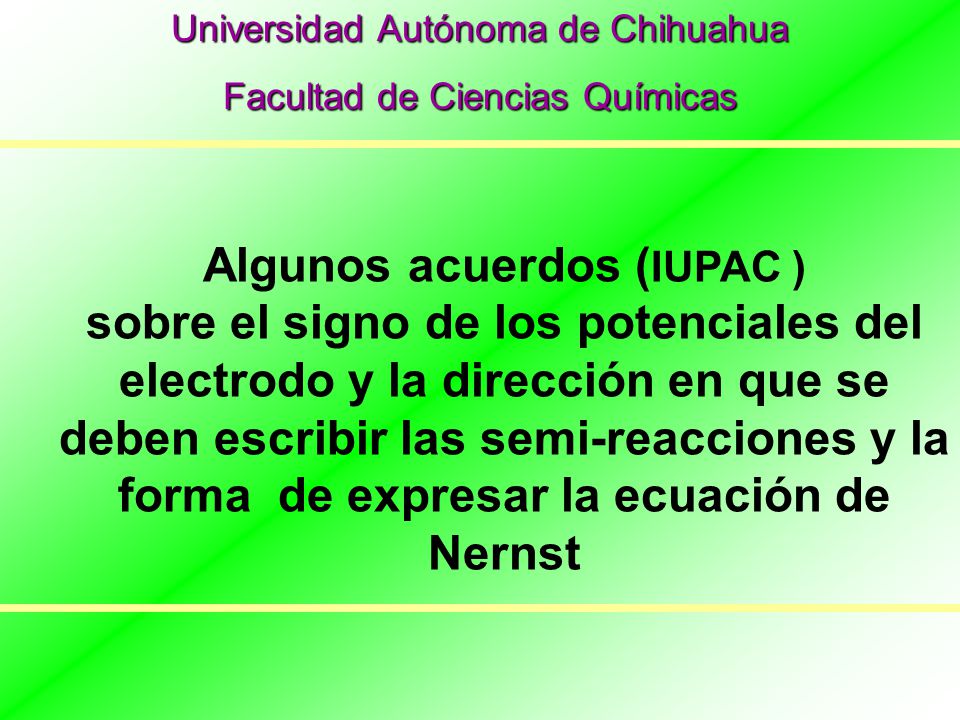 Universidad Autónoma de Chihuahua

Facultad de Ciencias Químicas

Algunos acuerdos (IUPAC ) sobre el signo de los potenciales del electrodo y la dirección en que se deben escribir las semi-reacciones y la forma de expresar la ecuación de Nernst